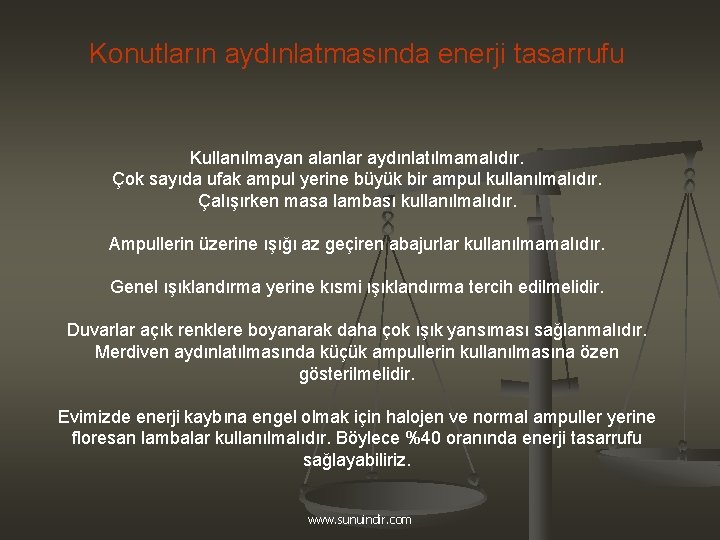 Konutların aydınlatmasında enerji tasarrufu

Kullanılmayan alanlar aydınlatılmamalıdır.
Çok sayıda ufak ampul yerine büyük bir ampul kullanılmalıdır.
Çalışırken masa lambası kullanılmalıdır.

Ampullerin üzerine ışığı az geçiren abajurlar kullanılmamalıdır.

Genel ışıklandırma yerine kısmi ışıklandırma tercih edilmelidir.

Duvarlar açık renklere boyanarak daha çok ışık yansıması sağlanmalıdır.
Merdiven aydınlatılmasında küçük ampullerin kullanılmasına özen gösterilmelidir.

Evimizde enerji kaybına engel olmak için halojen ve normal ampuller yerine floresan lambalar kullanılmalıdır. Böylece %40 oranında enerji tasarrufu sağlayabiliriz.

www.sunuindir.com